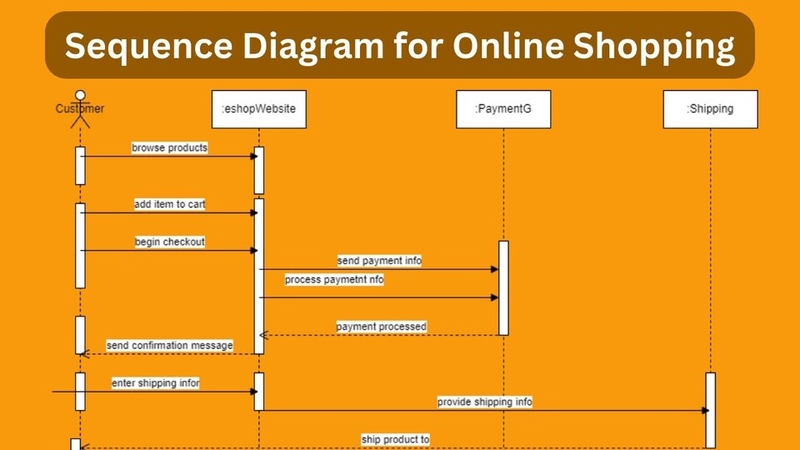 Sequence Diagram for Online Shopping

Customer

:eshopWebsite

:PaymentG

:Shipping

browse products

add item to cart

begin checkout

send payment info

process paymetnt nfo

payment processed

send confirmation message

enter shipping infor

provide shipping info

ship product to